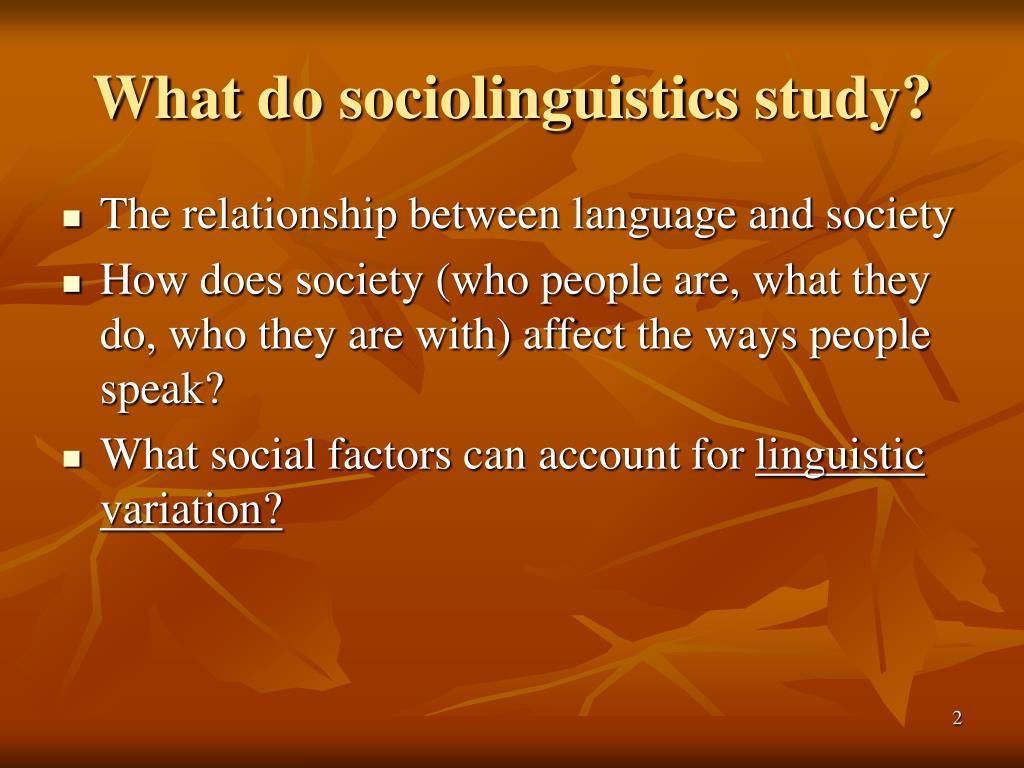 What do sociolinguistics study?

- The relationship between language and society
- How does society (who people are, what they do, who they are with) affect the ways people speak?
- What social factors can account for linguistic variation?

2